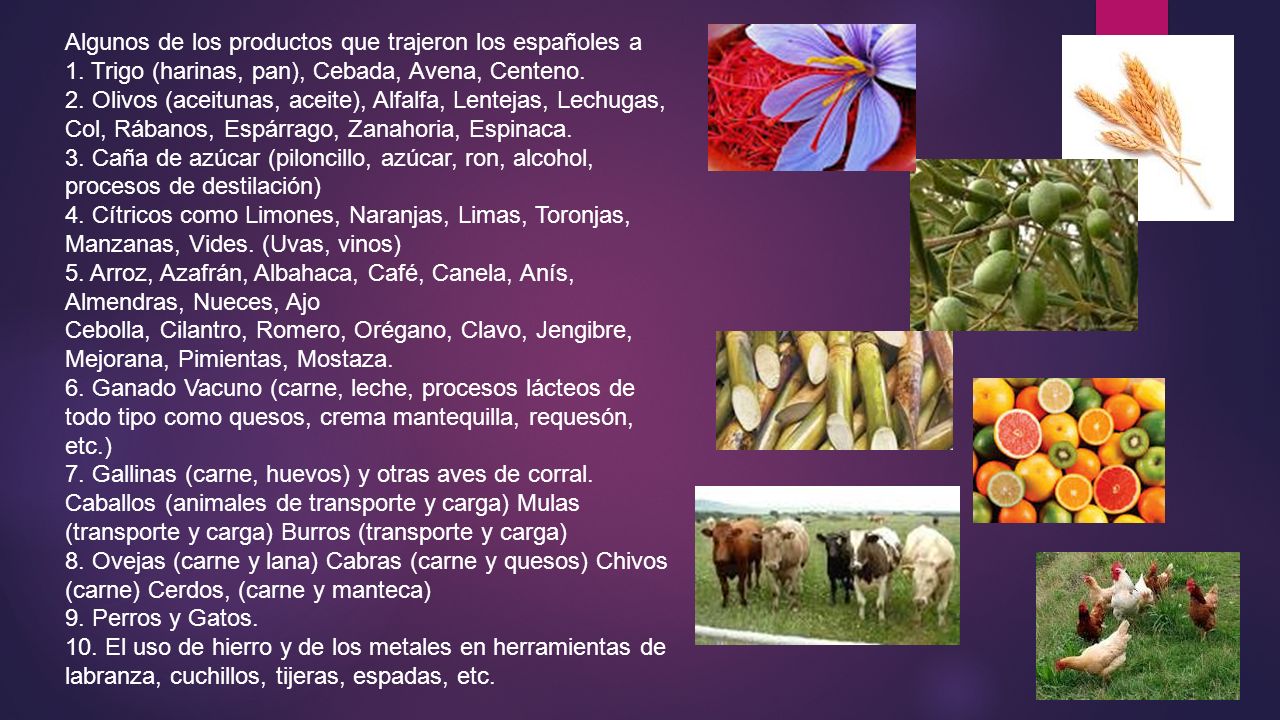 Algunos de los productos que trajeron los españoles a
1. Trigo (harinas, pan), Cebada, Avena, Centeno.
2. Olivos (aceitunas, aceite), Alfalfa, Lentejas, Lechugas, Col, Rábanos, Espárrago, Zanahoria, Espinaca.
3. Caña de azúcar (piloncillo, azúcar, ron, alcohol, procesos de destilación)
4. Cítricos como Limones, Naranjas, Limas, Toronjas, Manzanas, Vides. (Uvas, vinos)
5. Arroz, Azafrán, Albahaca, Café, Canela, Anís, Almendras, Nueces, Ajo
Cebolla, Cilantro, Romero, Orégano, Clavo, Jengibre, Mejorana, Pimientas, Mostaza.
6. Ganado Vacuno (carne, leche, procesos lácteos de todo tipo como quesos, crema mantequilla, requesón, etc.)
7. Gallinas (carne, huevos) y otras aves de corral. Caballos (animales de transporte y carga) Mulas (transporte y carga) Burros (transporte y carga)
8. Ovejas (carne y lana) Cabras (carne y quesos) Chivos (carne) Cerdos, (carne y manteca)
9. Perros y Gatos.
10. El uso de hierro y de los metales en herramientas de labranza, cuchillos, tijeras, espadas, etc.